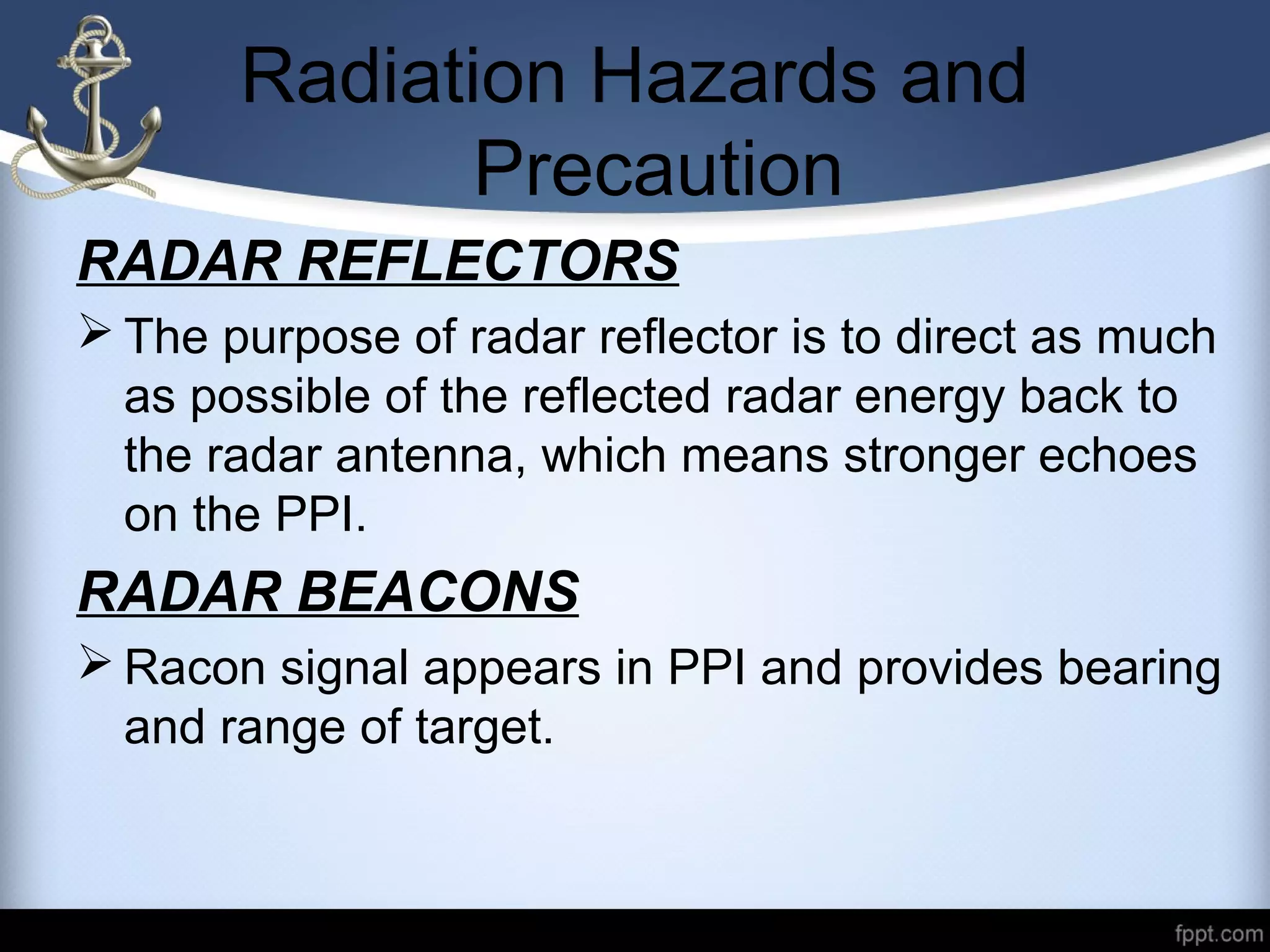 Radiation Hazards and Precaution

RADAR REFLECTORS

➢ The purpose of radar reflector is to direct as much as possible of the reflected radar energy back to the radar antenna, which means stronger echoes on the PPI.

RADAR BEACONS

➢ Racon signal appears in PPI and provides bearing and range of target.

fppt.com